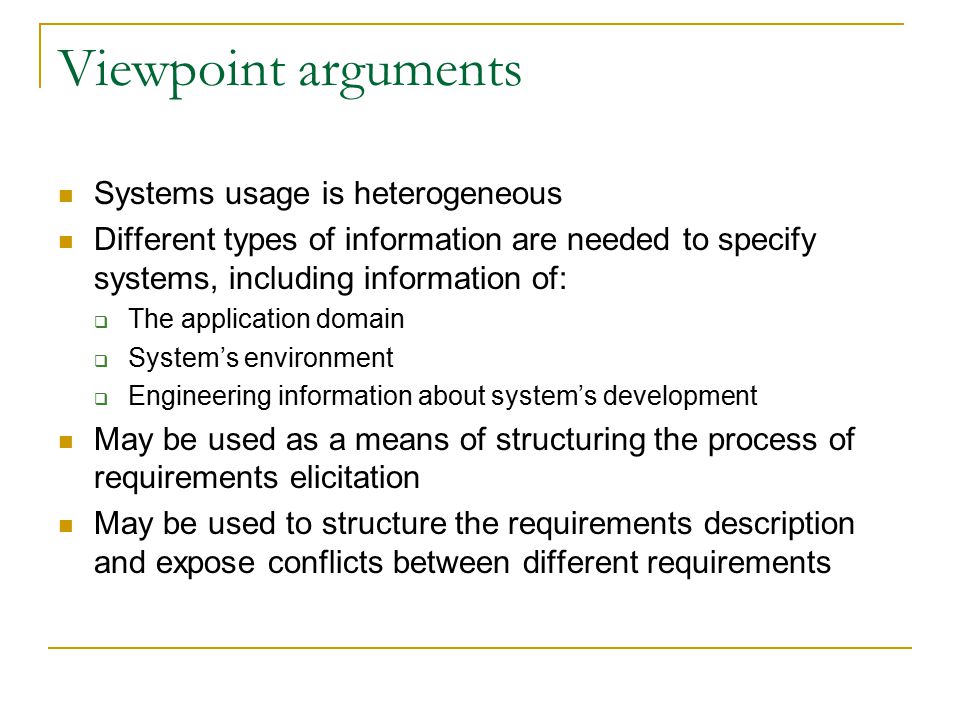 Viewpoint arguments

- Systems usage is heterogeneous
- Different types of information are needed to specify systems, including information of:
  - The application domain
  - System’s environment
  - Engineering information about system’s development
- May be used as a means of structuring the process of requirements elicitation
- May be used to structure the requirements description and expose conflicts between different requirements